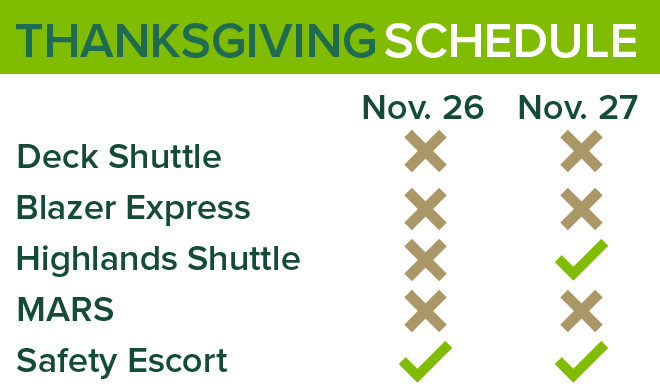 THANKSGIVING SCHEDULE

| | Nov. 26 | Nov. 27 |
|---|---|---|
| Deck Shuttle | ✗ | ✗ |
| Blazer Express | ✗ | ✗ |
| Highlands Shuttle | ✗ | ✓ |
| MARS | ✗ | ✗ |
| Safety Escort | ✓ | ✓ |